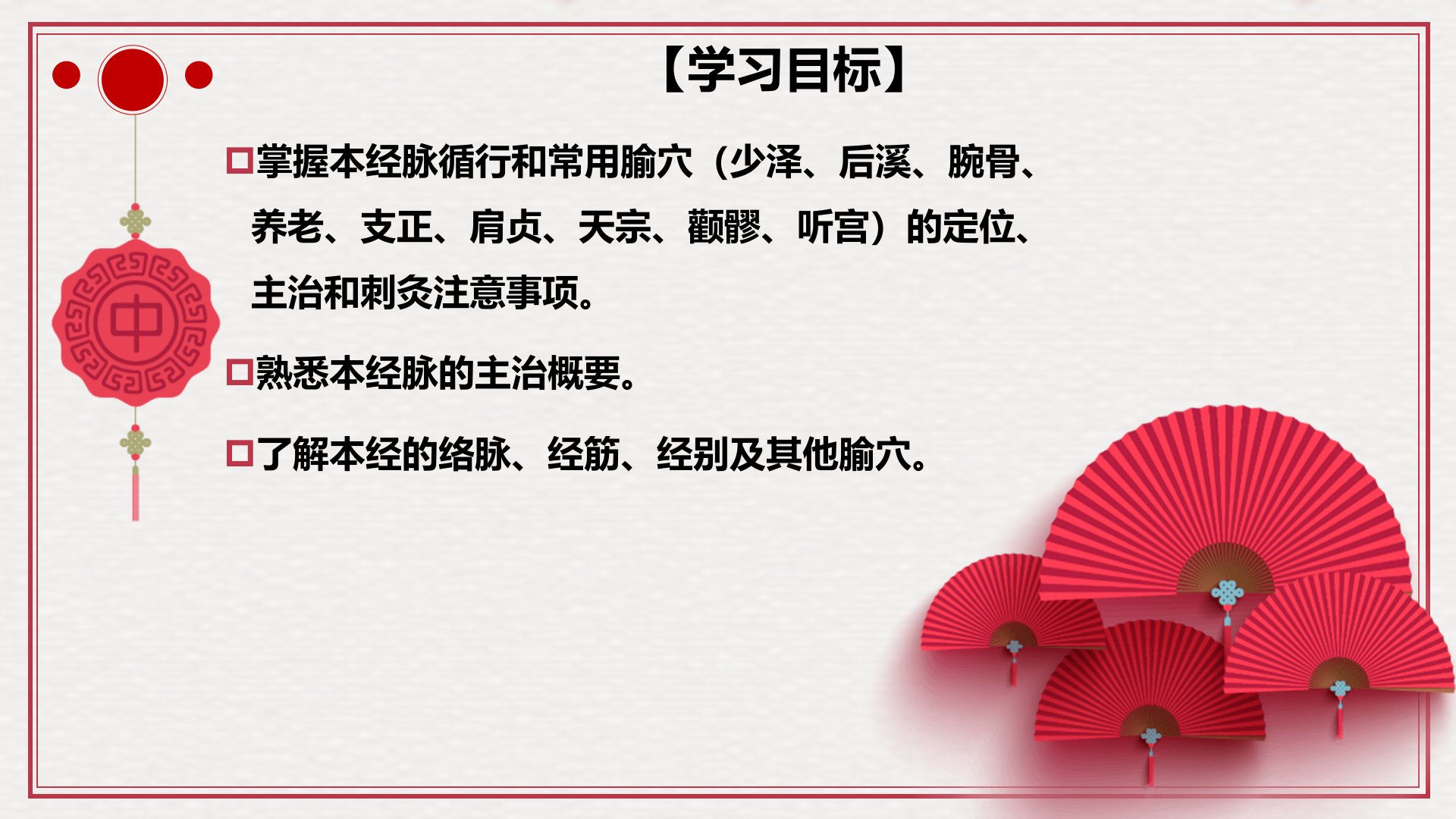 【学习目标】

☐掌握本经脉循行和常用腧穴（少泽、后溪、腕骨、养老、支正、肩贞、天宗、颧髎、听宫）的定位、主治和刺灸注意事项。

☐熟悉本经脉的主治概要。

☐了解本经的络脉、经筋、经别及其他腧穴。

中